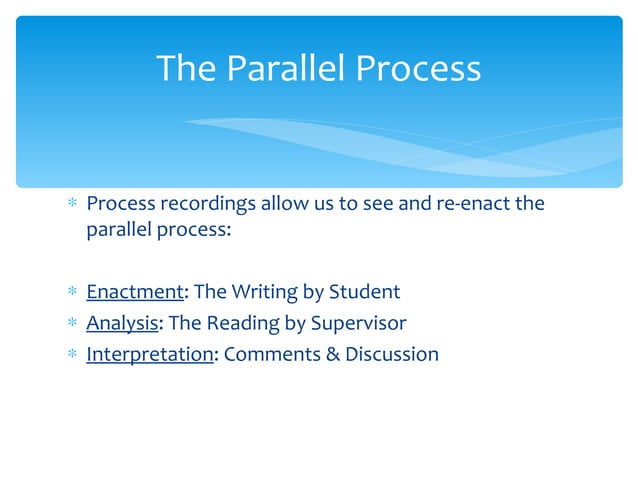 The Parallel Process

* Process recordings allow us to see and re-enact the parallel process:

* Enactment: The Writing by Student
* Analysis: The Reading by Supervisor
* Interpretation: Comments & Discussion